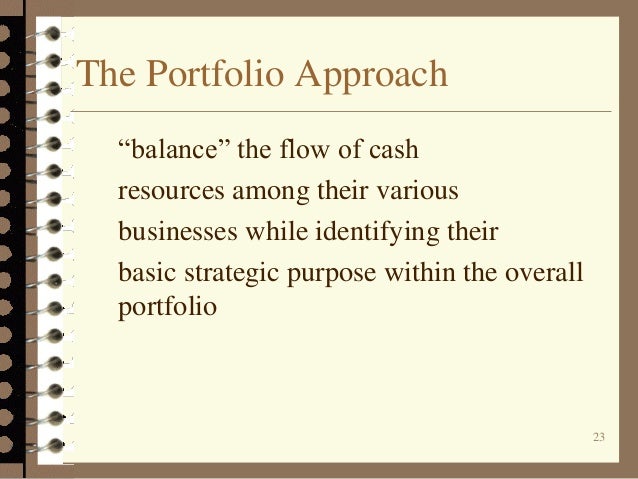 The Portfolio Approach

“balance” the flow of cash resources among their various businesses while identifying their basic strategic purpose within the overall portfolio

23